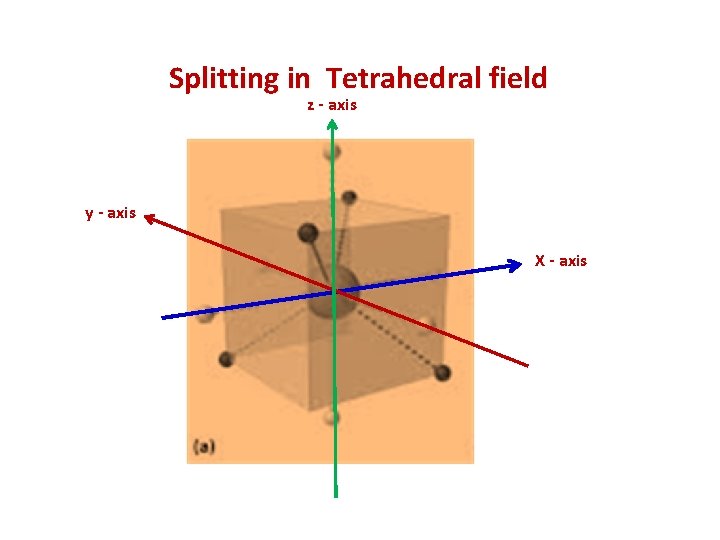 Splitting in Tetrahedral field

z - axis

y - axis

X - axis

(a)